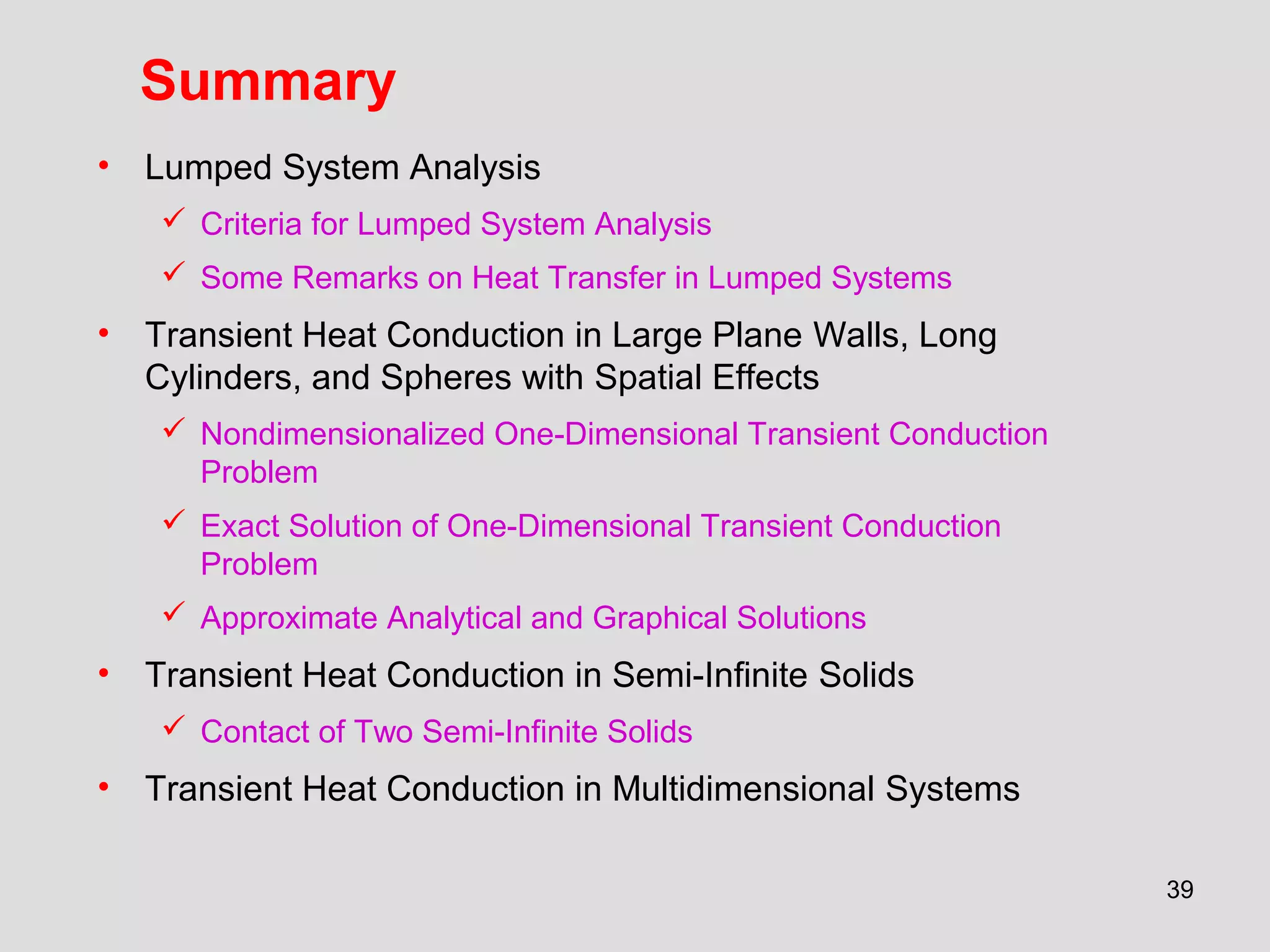 Summary

• Lumped System Analysis

✓ Criteria for Lumped System Analysis

✓ Some Remarks on Heat Transfer in Lumped Systems

• Transient Heat Conduction in Large Plane Walls, Long Cylinders, and Spheres with Spatial Effects

✓ Nondimensionalized One-Dimensional Transient Conduction Problem

✓ Exact Solution of One-Dimensional Transient Conduction Problem

✓ Approximate Analytical and Graphical Solutions

• Transient Heat Conduction in Semi-Infinite Solids

✓ Contact of Two Semi-Infinite Solids

• Transient Heat Conduction in Multidimensional Systems

39